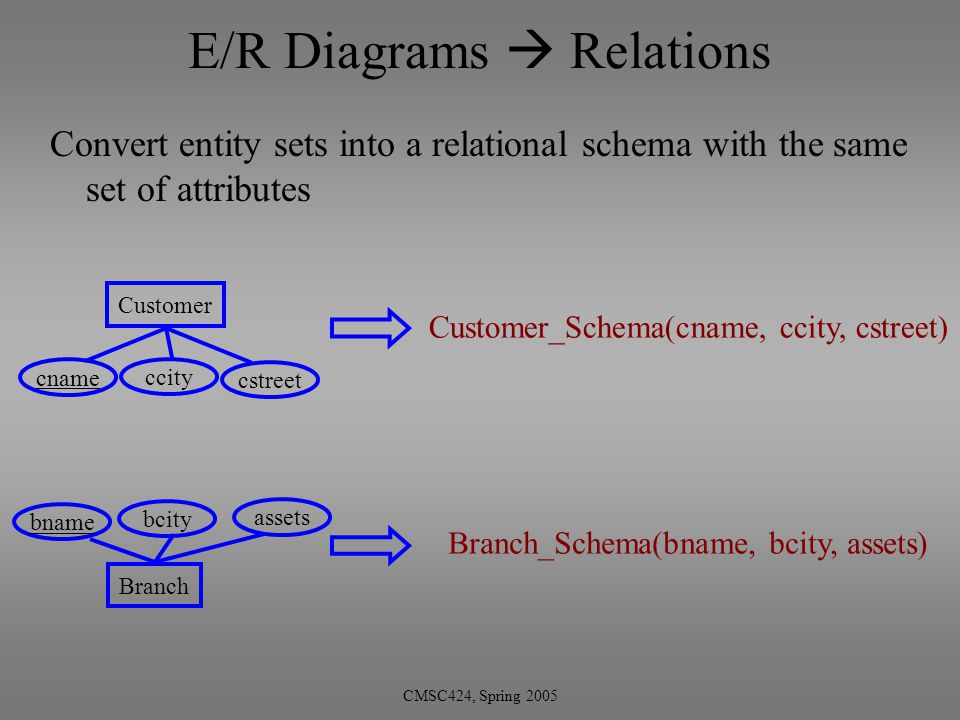 E/R Diagrams → Relations

Convert entity sets into a relational schema with the same set of attributes

Customer

cname ccity cstreet

Customer_Schema(cname, ccity, cstreet)

bname bcity assets

Branch

Branch_Schema(bname, bcity, assets)

CMSC424, Spring 2005